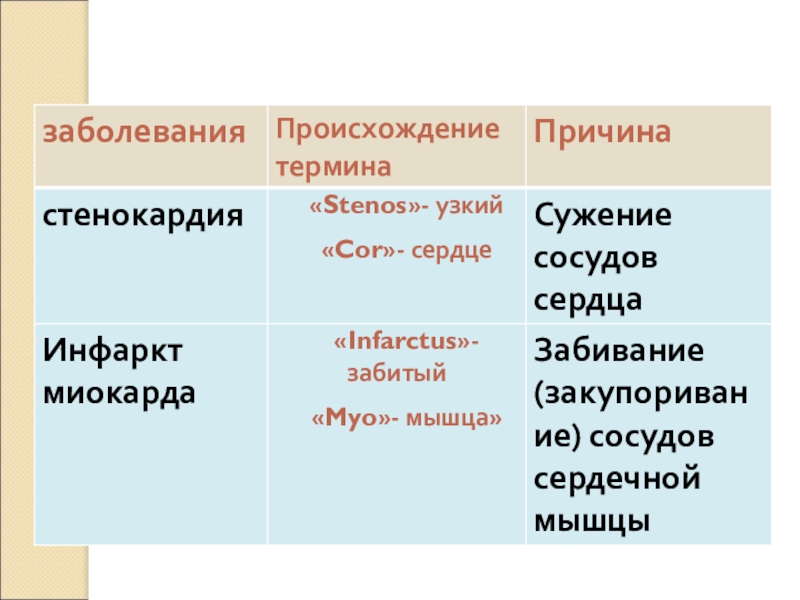 | заболевания | Происхождение термина | Причина |
|---|---|---|
| стенокардия | «Stenos»- узкий «Cor»- сердце | Сужение сосудов сердца |
| Инфаркт миокарда | «Infarctus»- забитый «Myo»- мышца» | Забивание (закупоривание) сосудов сердечной мышцы |